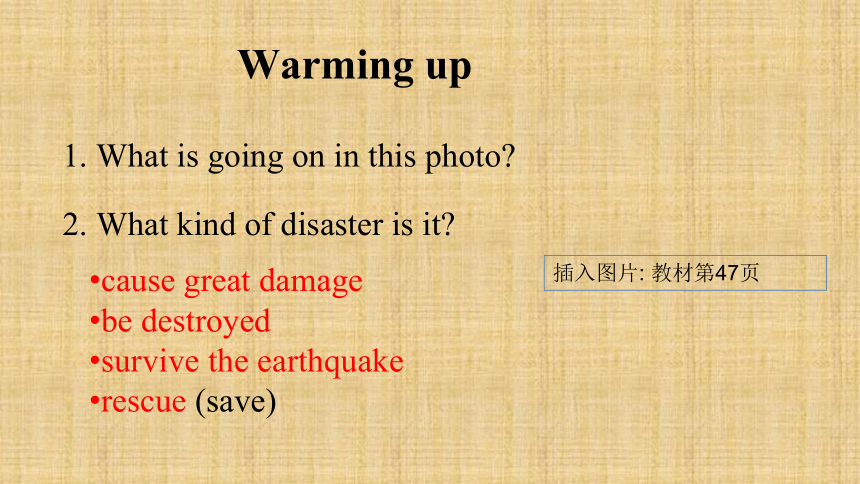 Warming up

1. What is going on in this photo?

2. What kind of disaster is it?

•cause great damage
•be destroyed
•survive the earthquake
•rescue (save)

插入图片: 教材第47页